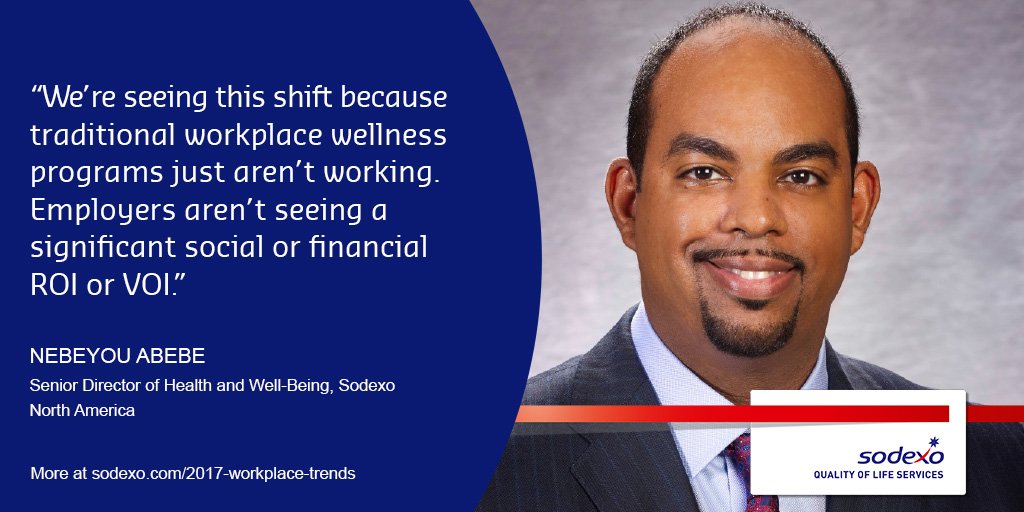 “We’re seeing this shift because traditional workplace wellness programs just aren’t working. Employers aren’t seeing a significant social or financial ROI or VOI.”

NEBEYOU ABEBE

Senior Director of Health and Well-Being, Sodexo North America

More at sodexo.com/2017-workplace-trends

sodexo

QUALITY OF LIFE SERVICES